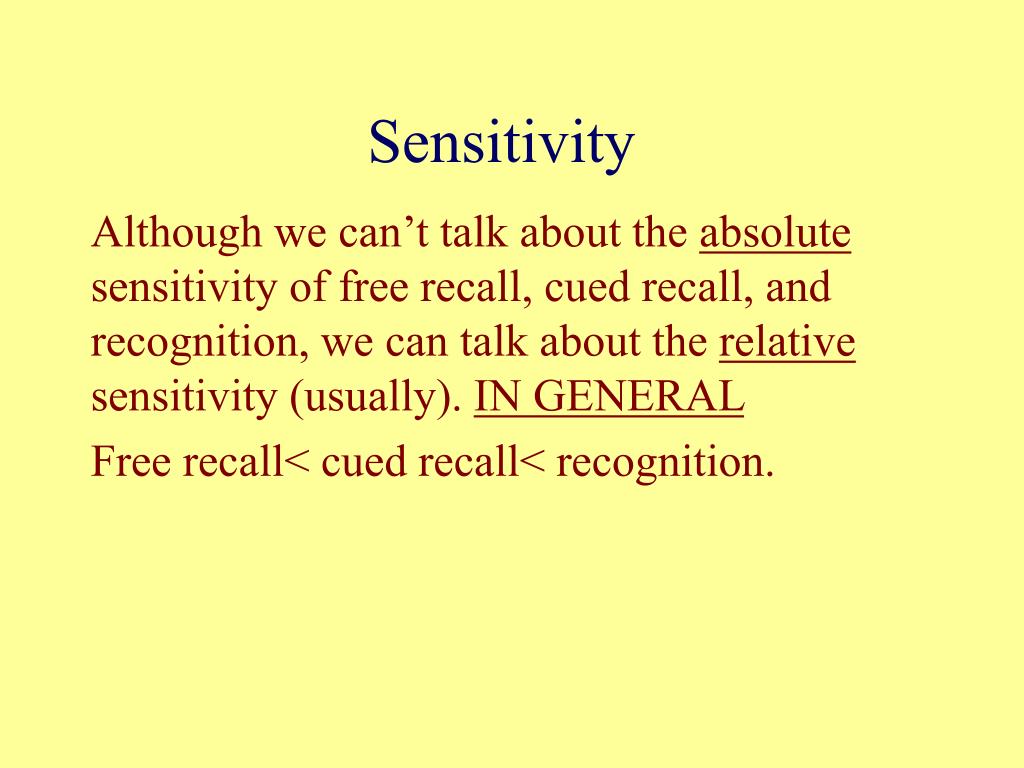 Sensitivity

Although we can’t talk about the absolute sensitivity of free recall, cued recall, and recognition, we can talk about the relative sensitivity (usually). IN GENERAL

Free recall< cued recall< recognition.